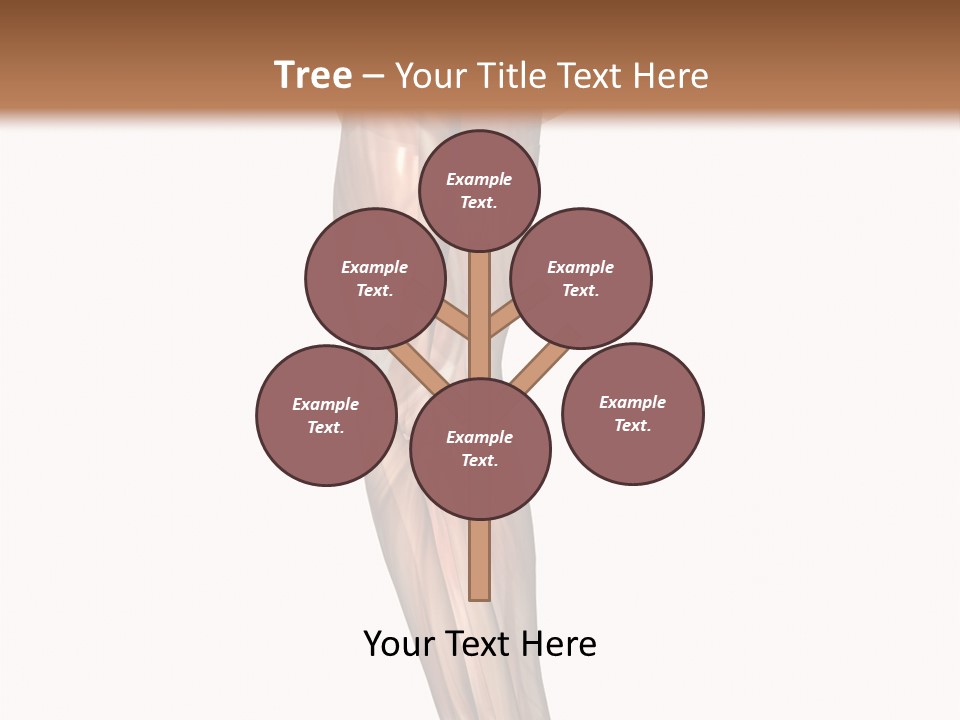 Tree – Your Title Text Here

Example Text.

Example Text.

Example Text.

Example Text.

Example Text.

Example Text.

Your Text Here